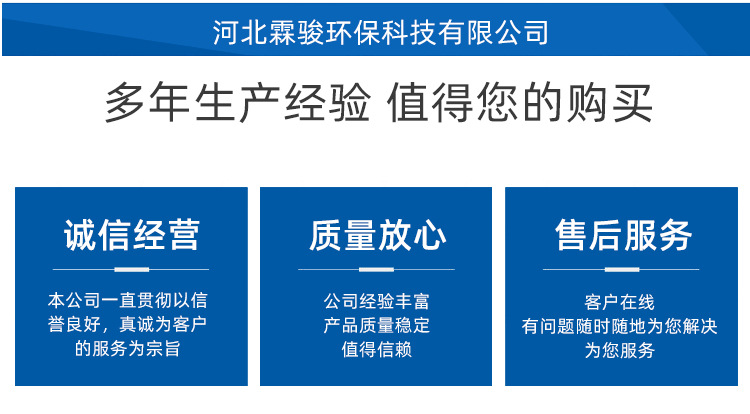 河北霖骏环保科技有限公司

多年生产经验 值得您的购买

诚信经营

本公司一直贯彻以信誉良好，真诚为客户的服务为宗旨

质量放心

公司经验丰富
产品质量稳定
值得信赖

售后服务

客户在线
有问题随时随地为您解决
为您服务